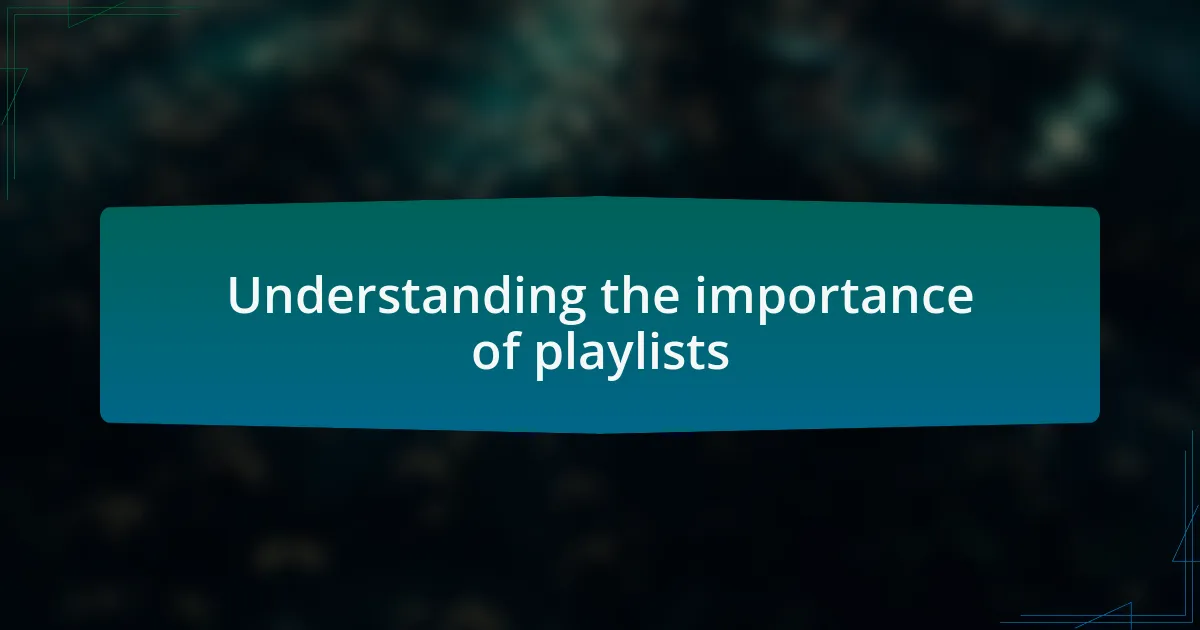 Understanding the importance of playlists